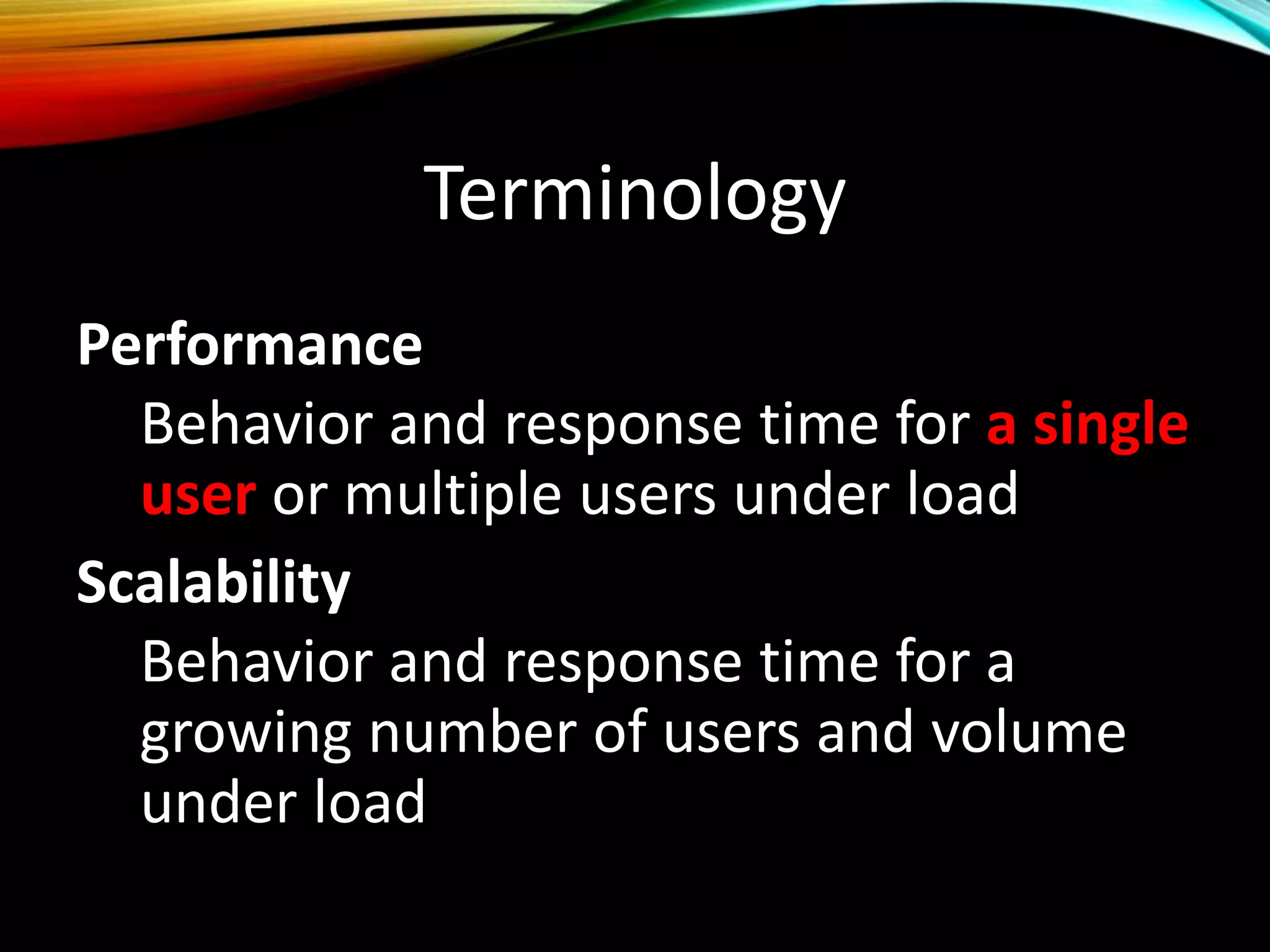 Terminology

Performance

Behavior and response time for a single user or multiple users under load

Scalability

Behavior and response time for a growing number of users and volume under load